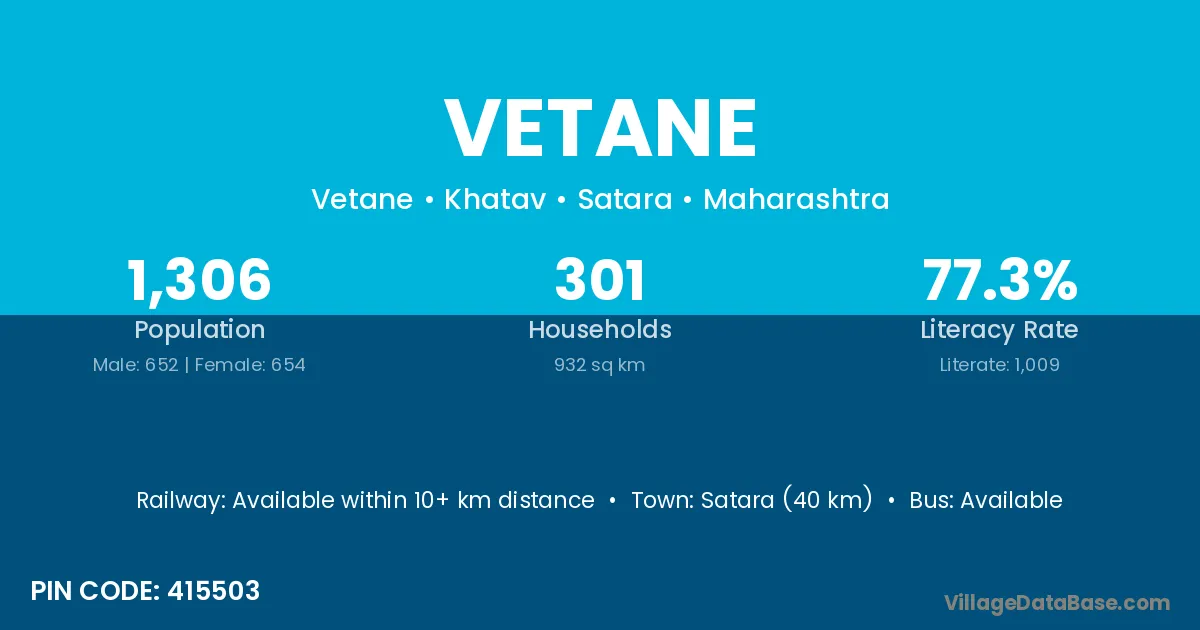 VETANE

Vetane • Khatav • Satara • Maharashtra

1,306
Population
Male: 652 | Female: 654

301
Households
932 sq km

77.3%
Literacy Rate
Literate: 1,009

Railway: Available within 10+ km distance • Town: Satara (40 km) • Bus: Available

PIN CODE: 415503

VillageDataBase.com